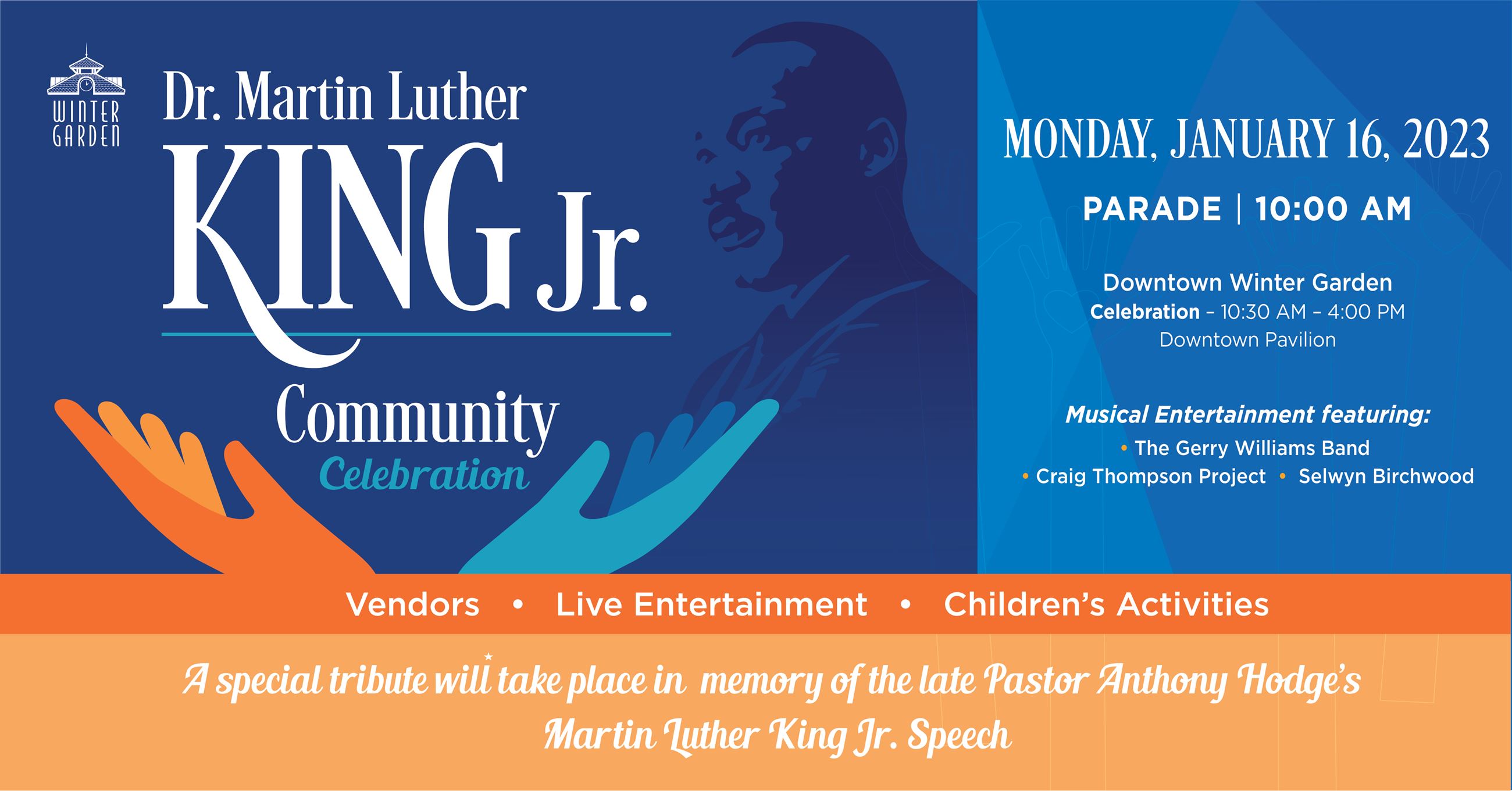 WINTER GARDEN

Dr. Martin Luther KING Jr.

Community Celebration

MONDAY, JANUARY 16, 2023

PARADE | 10:00 AM

Downtown Winter Garden
Celebration – 10:30 AM – 4:00 PM
Downtown Pavilion

Musical Entertainment featuring:
• The Gerry Williams Band
• Craig Thompson Project • Selwyn Birchwood

Vendors • Live Entertainment • Children's Activities

A special tribute will take place in memory of the late Pastor Anthony Hodge's Martin Luther King Jr. Speech